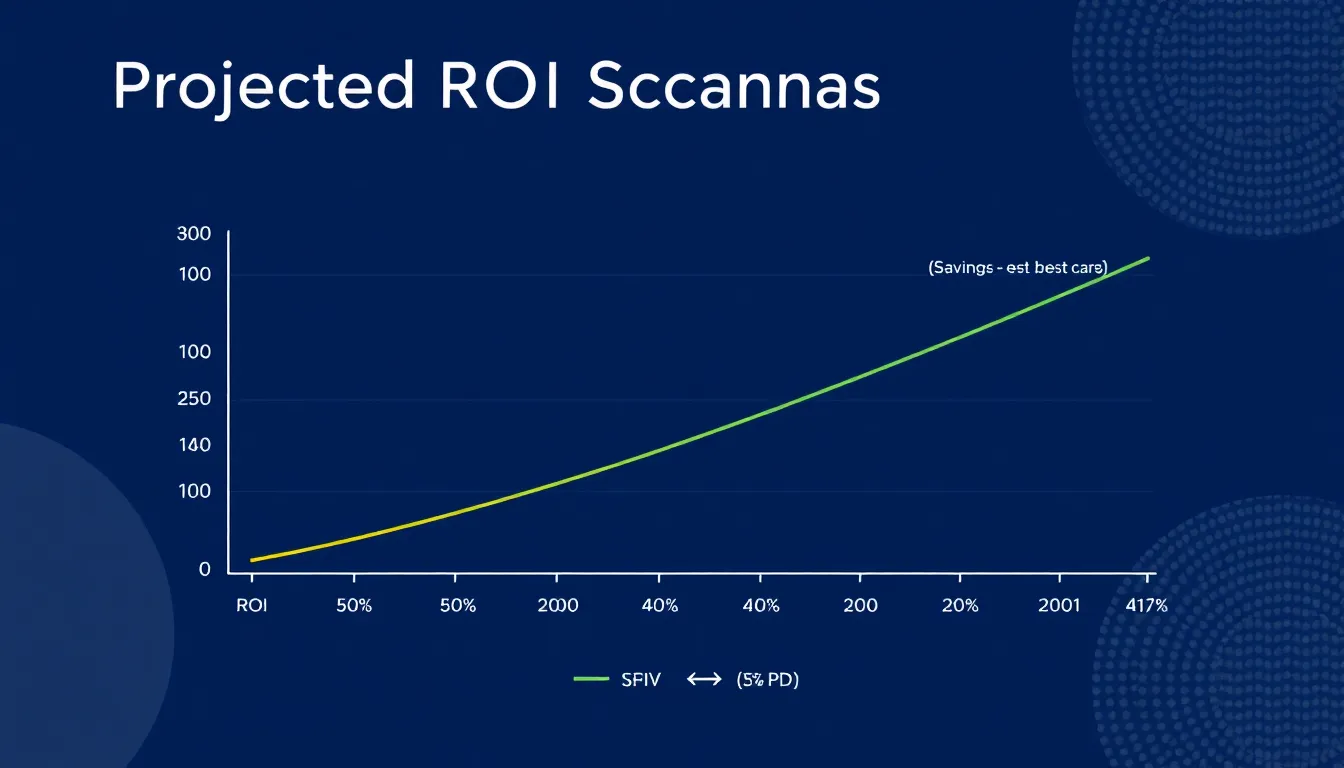 Projected ROI Sccannas

300
100
100
250
140
100
0

(Savings - est best care)

ROI 50% 50% 2000 40% 40% 200 20% 2001 417%

SFIV ⟷ (5% PD)